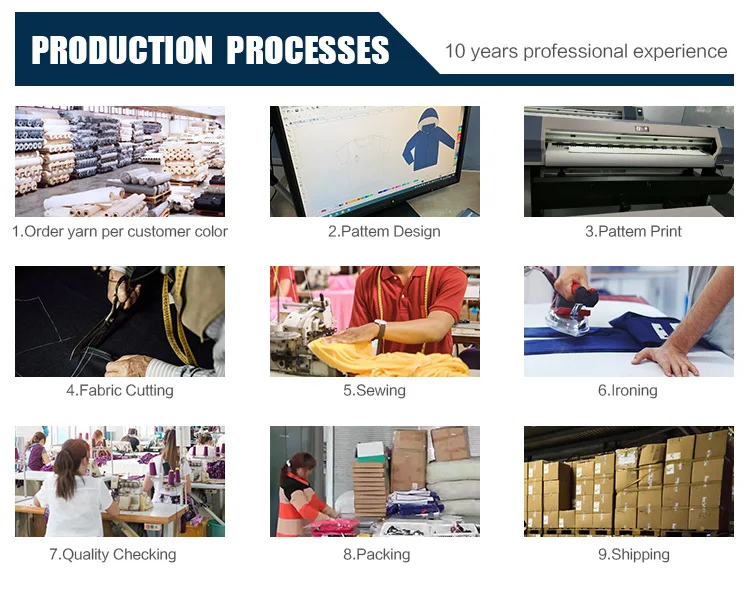 PRODUCTION PROCESSES
10 years professional experience

1.Order yarn per customer color

2.Pattem Design

3.Pattem Print

4.Fabric Cutting

5.Sewing

6.Ironing

7.Quality Checking

8.Packing

9.Shipping